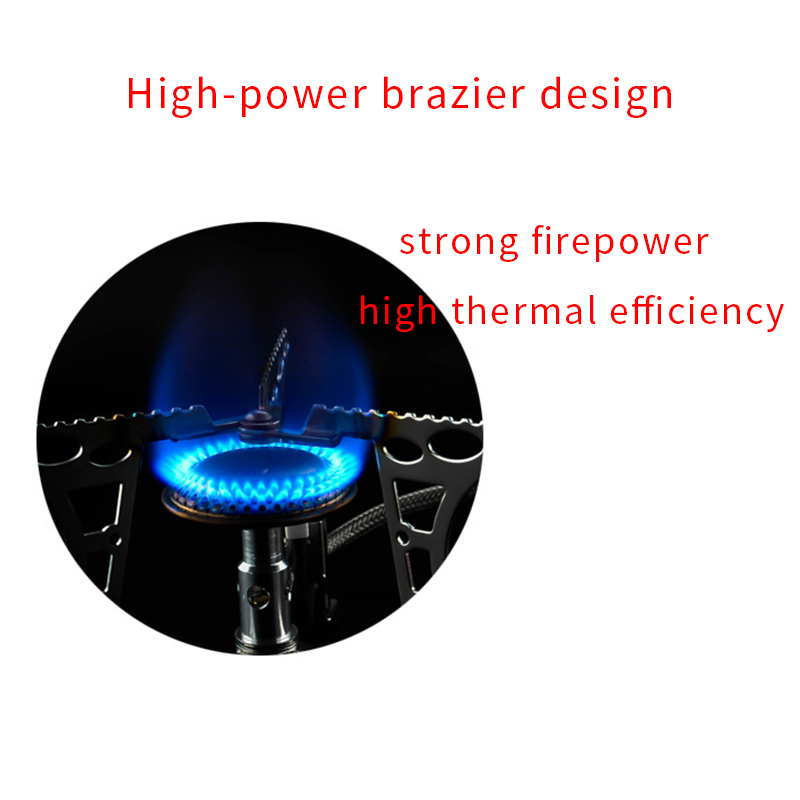 High-power brazier design

strong firepower
high thermal efficiency